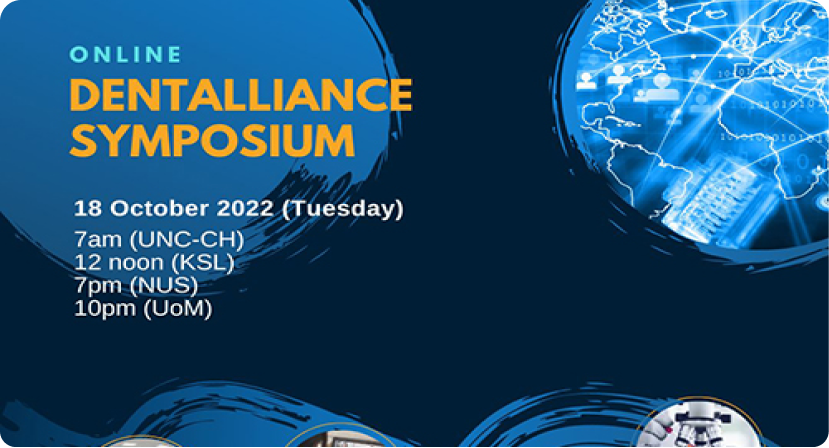 ONLINE
DENTALLIANCE SYMPOSIUM

18 October 2022 (Tuesday)
7am (UNC-CH)
12 noon (KSL)
7pm (NUS)
10pm (UoM)